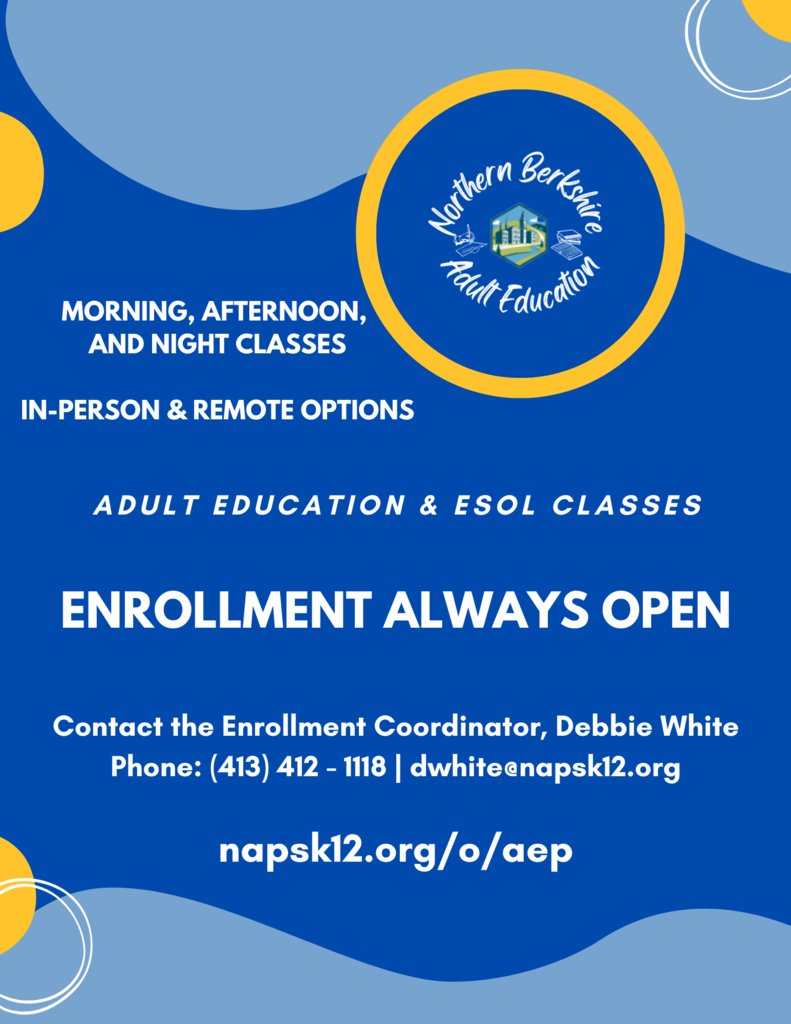 Northern Berkshire
Adult Education

MORNING, AFTERNOON, AND NIGHT CLASSES

IN-PERSON & REMOTE OPTIONS

ADULT EDUCATION & ESOL CLASSES

ENROLLMENT ALWAYS OPEN

Contact the Enrollment Coordinator, Debbie White
Phone: (413) 412 - 1118 | dwhite@napsk12.org

napsk12.org/o/aep